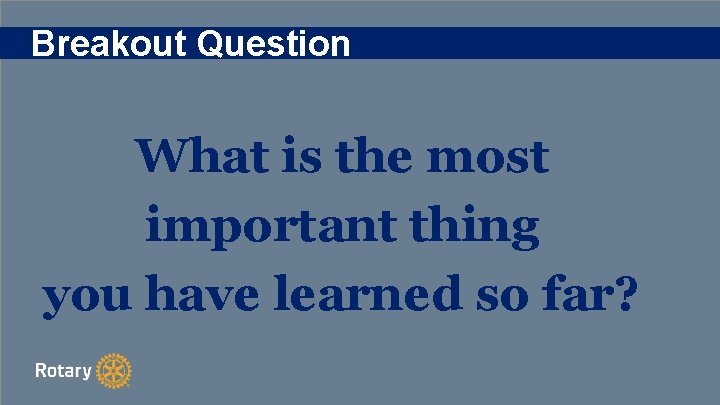 Breakout Question

What is the most important thing you have learned so far?

Rotary